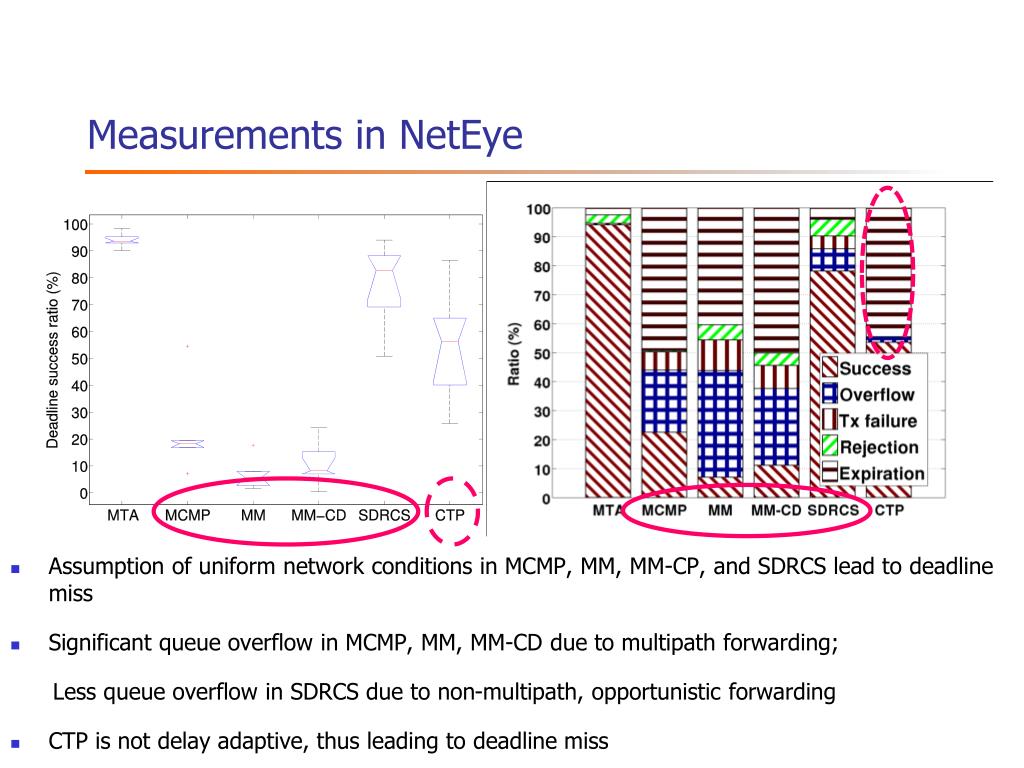 Measurements in NetEye

Deadline success ratio (%)

100 90 80 70 60 50 40 30 20 10 0

MTA MCMP MM MM–CD SDRCS CTP

Ratio (%)

100 90 80 70 60 50 40 30 20 10 0

Success
Overflow
Tx failure
Rejection
Expiration

MTA MCMP MM MM-CD SDRCS CTP

Assumption of uniform network conditions in MCMP, MM, MM-CP, and SDRCS lead to deadline miss

Significant queue overflow in MCMP, MM, MM-CD due to multipath forwarding;

Less queue overflow in SDRCS due to non-multipath, opportunistic forwarding

CTP is not delay adaptive, thus leading to deadline miss